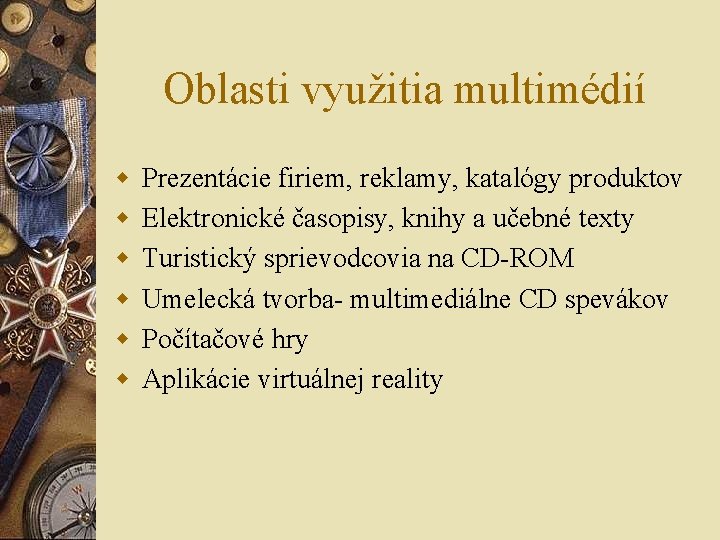 Oblasti využitia multimédií

- Prezentácie firiem, reklamy, katalógy produktov
- Elektronické časopisy, knihy a učebné texty
- Turistický sprievodcovia na CD-ROM
- Umelecká tvorba- multimediálne CD spevákov
- Počítačové hry
- Aplikácie virtuálnej reality